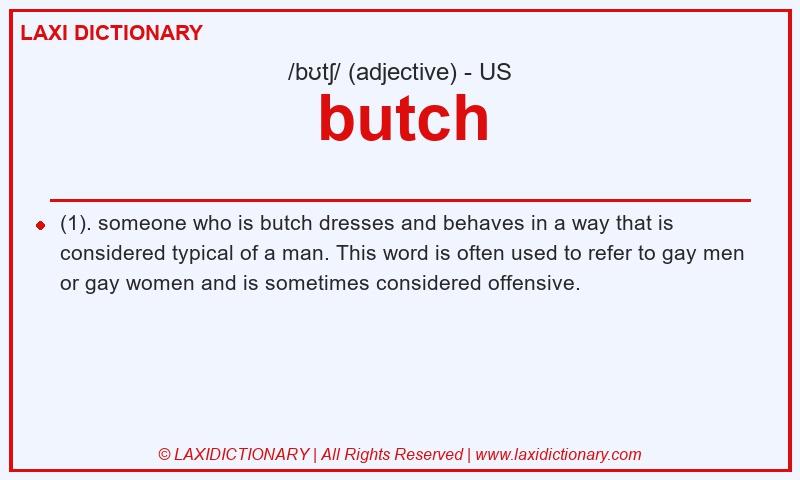 LAXI DICTIONARY

/bʊtʃ/ (adjective) - US

butch

(1). someone who is butch dresses and behaves in a way that is considered typical of a man. This word is often used to refer to gay men or gay women and is sometimes considered offensive.

© LAXIDICTIONARY | All Rights Reserved | www.laxidictionary.com